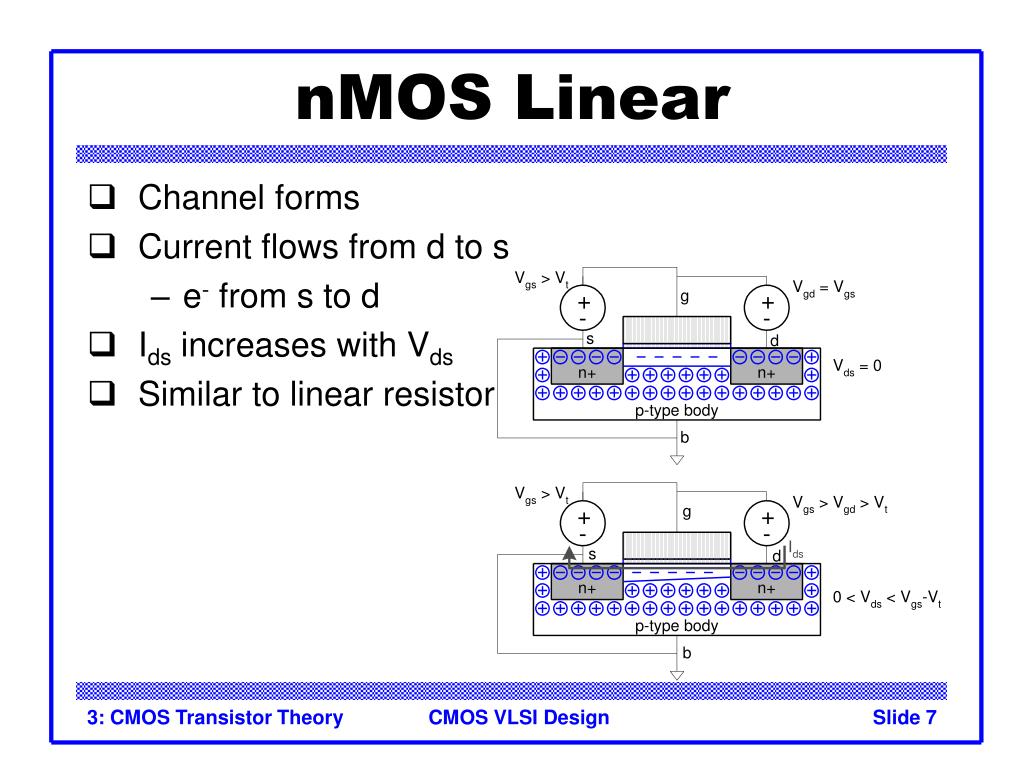 nMOS Linear

❑ Channel forms
❑ Current flows from d to s
– $e^-$ from s to d
❑ $I_{ds}$ increases with $V_{ds}$
❑ Similar to linear resistor

$V_{gs} > V_t$
+
-
g
+
-
$V_{gd} = V_{gs}$
s
d
n+
n+
$V_{ds} = 0$
p-type body
b

$V_{gs} > V_t$
+
-
g
+
-
$V_{gs} > V_{gd} > V_t$
s
d
$I_{ds}$
n+
n+
$0 < V_{ds} < V_{gs}-V_t$
p-type body
b

3: CMOS Transistor Theory
CMOS VLSI Design
Slide 7